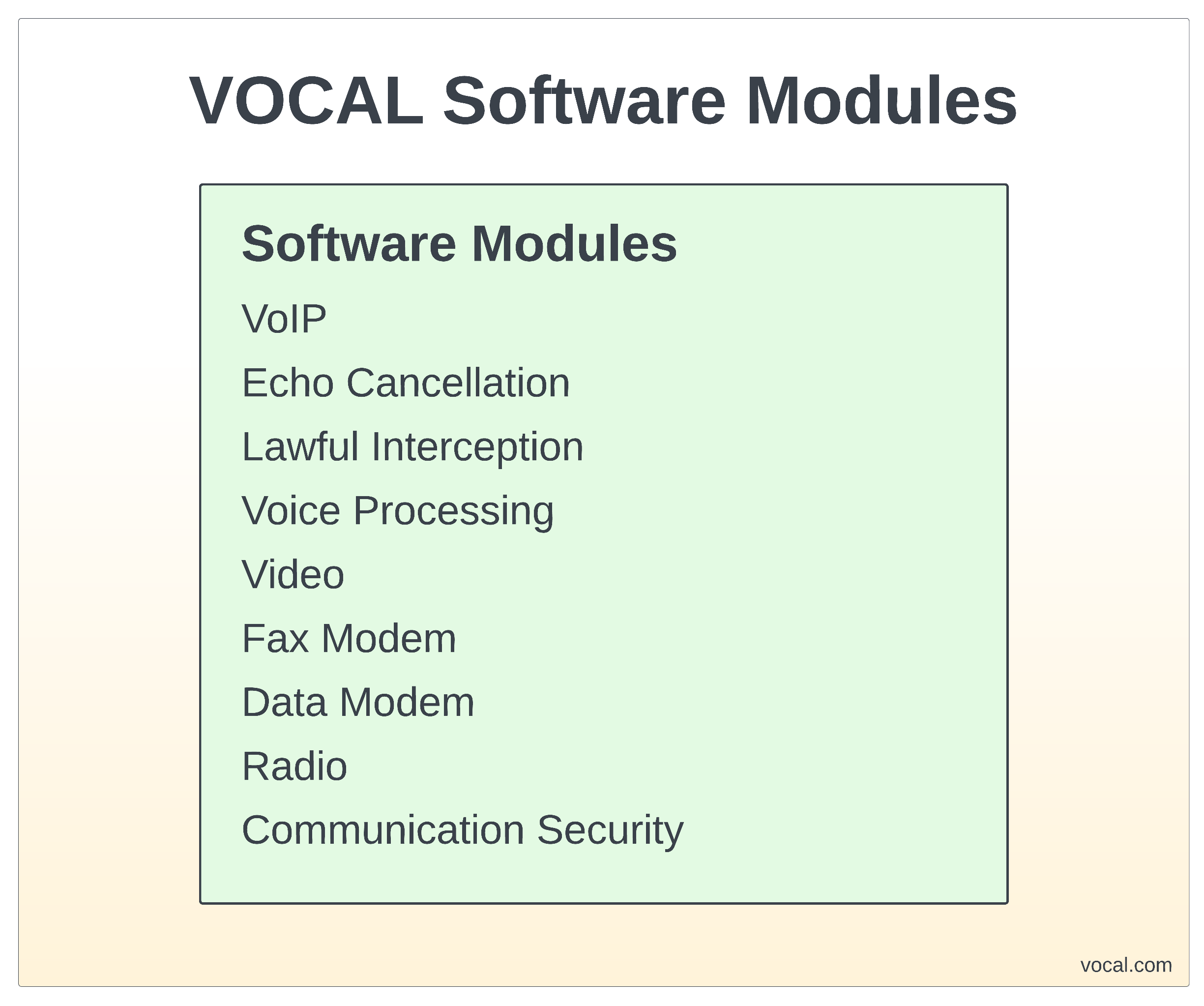 VOCAL Software Modules

Software Modules

VoIP

Echo Cancellation

Lawful Interception

Voice Processing

Video

Fax Modem

Data Modem

Radio

Communication Security

vocal.com